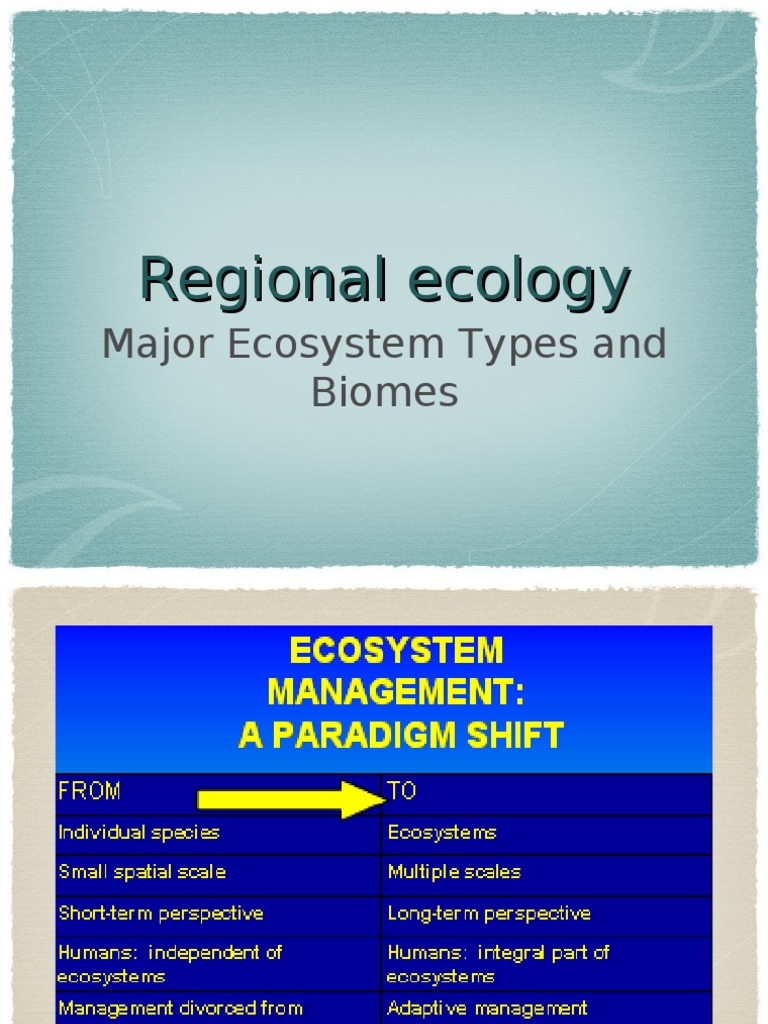 Regional ecology

Major Ecosystem Types and Biomes

ECOSYSTEM MANAGEMENT: A PARADIGM SHIFT

| FROM | TO |
|---|---|
| Individual species | Ecosystems |
| Small spatial scale | Multiple scales |
| Short-term perspective | Long-term perspective |
| Humans: independent of ecosystems | Humans: integral part of ecosystems |
| Management divorced from | Adaptive management |